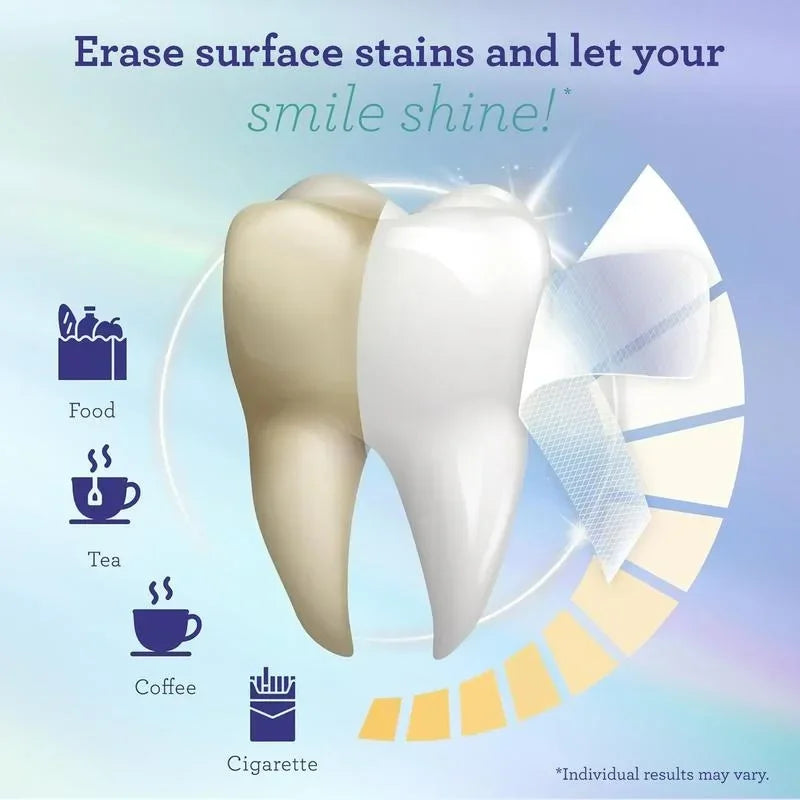 Erase surface stains and let your smile shine!*

Food

Tea

Coffee

Cigarette

*Individual results may vary.